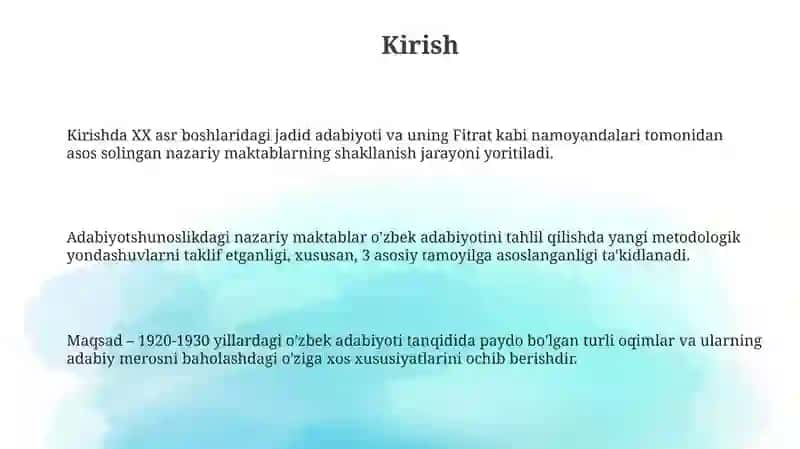 Kirish

Kirishda XX asr boshlaridagi jadid adabiyoti va uning Fitrat kabi namoyandalari tomonidan asos solingan nazariy maktablarning shakllanish jarayoni yoritiladi.

Adabiyotshunoslikdagi nazariy maktablar o'zbek adabiyotini tahlil qilishda yangi metodologik yondashuvlarni taklif etganligi, xususan, 3 asosiy tamoyilga asoslanganligi ta'kidlanadi.

Maqsad – 1920-1930 yillardagi o'zbek adabiyoti tanqidida paydo bo'lgan turli oqimlar va ularning adabiy merosni baholashdagi o'ziga xos xususiyatlarini ochib berishdir.